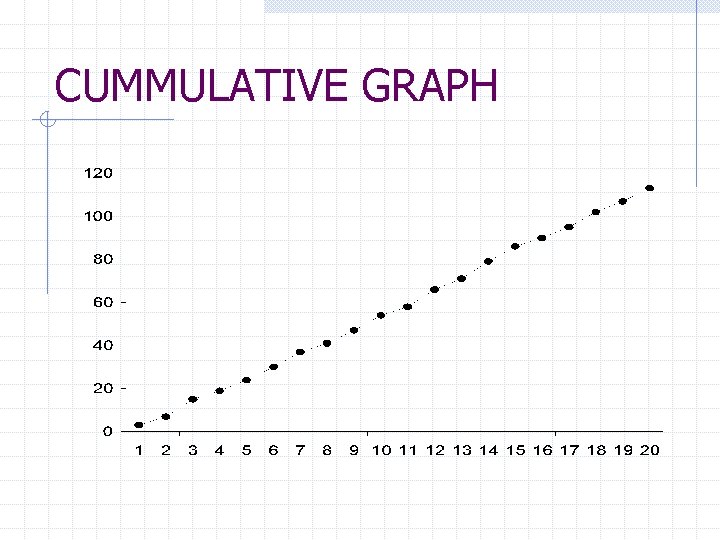 CUMMULATIVE GRAPH

120
100
80
60
40
20
0

1 2 3 4 5 6 7 8 9 10 11 12 13 14 15 16 17 18 19 20